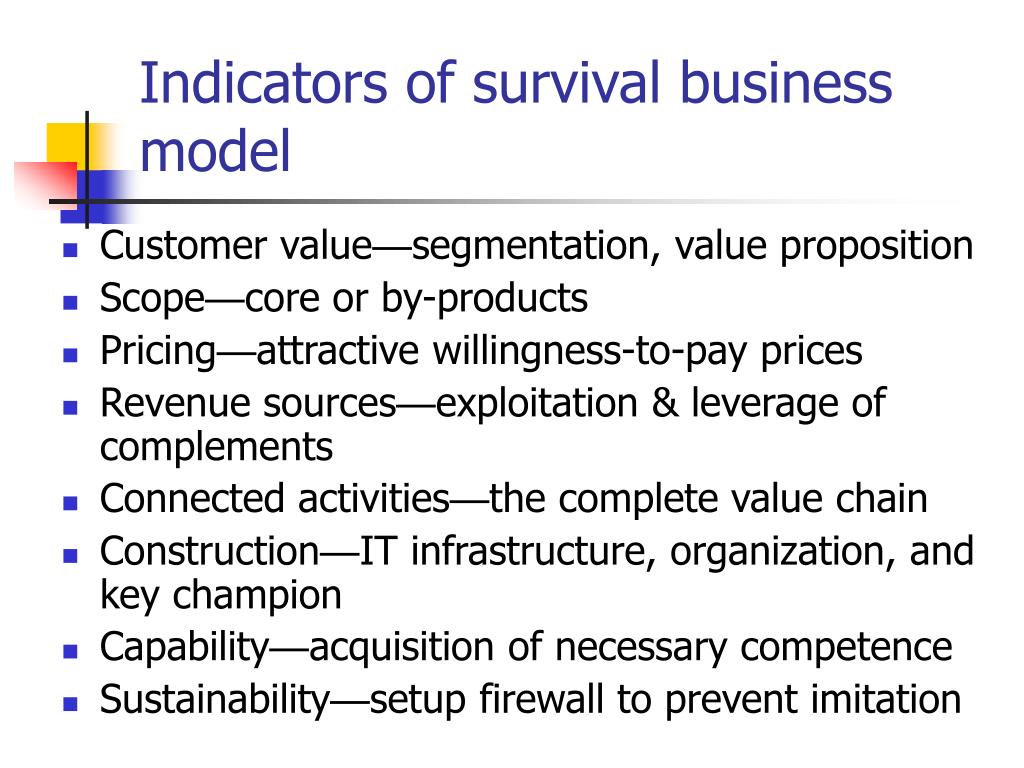 Indicators of survival business model

- Customer value—segmentation, value proposition
- Scope—core or by-products
- Pricing—attractive willingness-to-pay prices
- Revenue sources—exploitation & leverage of complements
- Connected activities—the complete value chain
- Construction—IT infrastructure, organization, and key champion
- Capability—acquisition of necessary competence
- Sustainability—setup firewall to prevent imitation